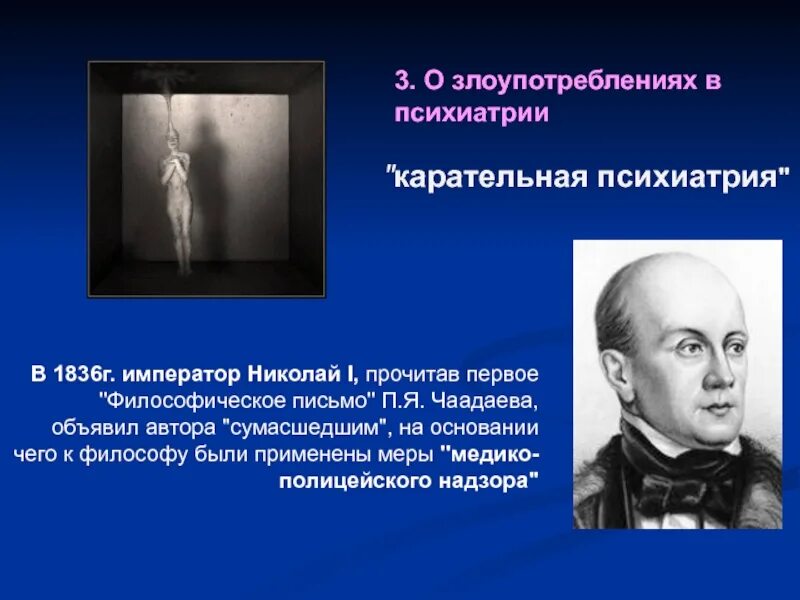 3. О злоупотреблениях в психиатрии

"карательная психиатрия"

В 1836г. император Николай I, прочитав первое "Философическое письмо" П.Я. Чаадаева, объявил автора "сумасшедшим", на основании чего к философу были применены меры "медико-полицейского надзора"